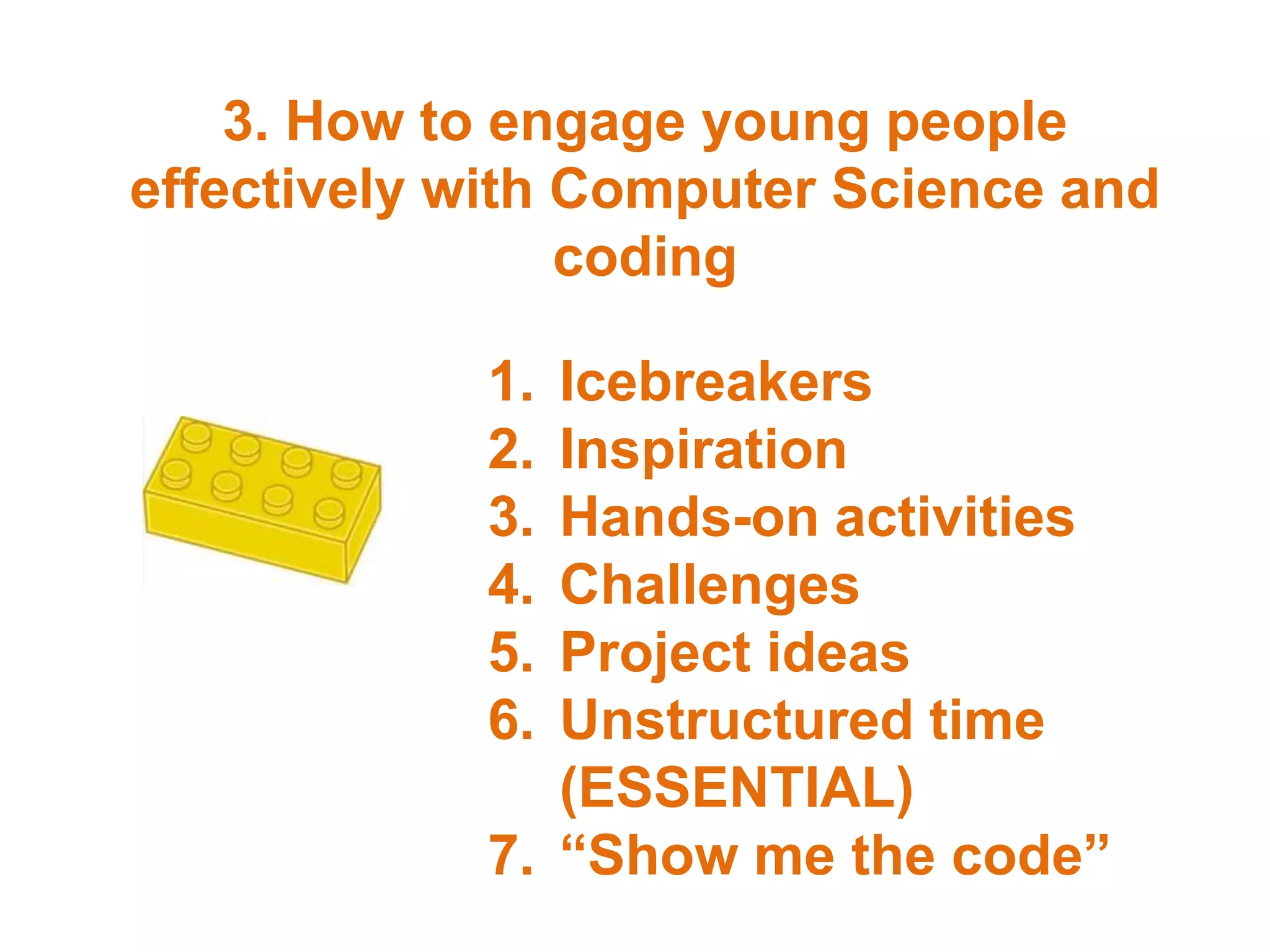 3. How to engage young people effectively with Computer Science and coding

1. Icebreakers
2. Inspiration
3. Hands-on activities
4. Challenges
5. Project ideas
6. Unstructured time (ESSENTIAL)
7. “Show me the code”